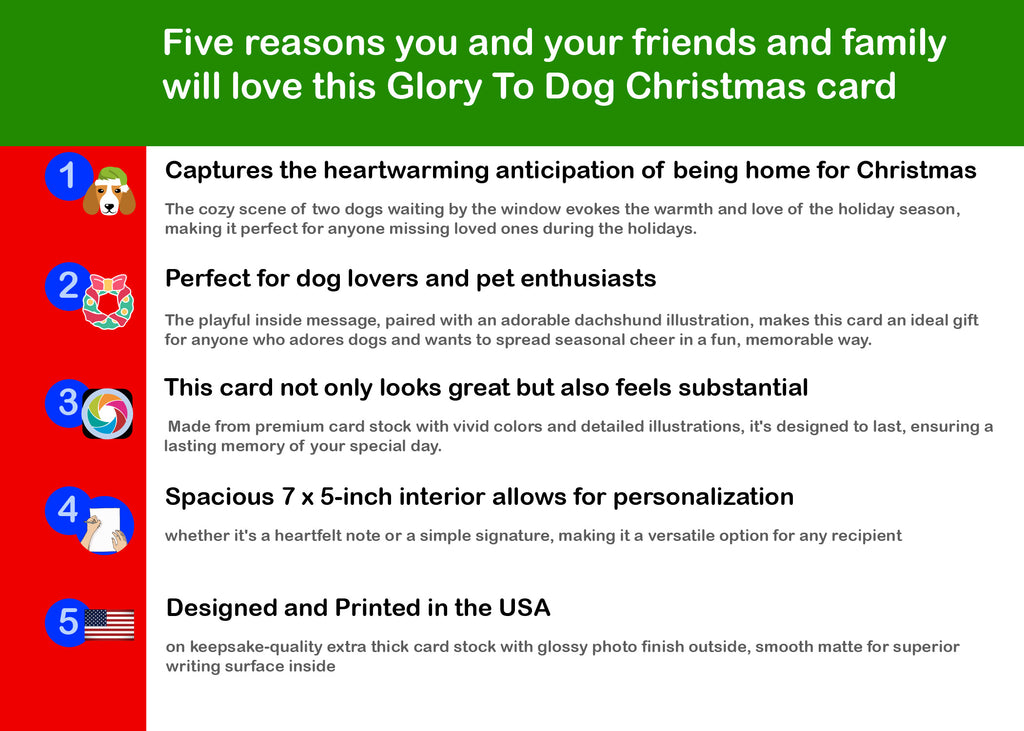 Five reasons you and your friends and family will love this Glory To Dog Christmas card

1

Captures the heartwarming anticipation of being home for Christmas

The cozy scene of two dogs waiting by the window evokes the warmth and love of the holiday season, making it perfect for anyone missing loved ones during the holidays.

2

Perfect for dog lovers and pet enthusiasts

The playful inside message, paired with an adorable dachshund illustration, makes this card an ideal gift for anyone who adores dogs and wants to spread seasonal cheer in a fun, memorable way.

3

This card not only looks great but also feels substantial

Made from premium card stock with vivid colors and detailed illustrations, it's designed to last, ensuring a lasting memory of your special day.

4

Spacious 7 x 5-inch interior allows for personalization

whether it's a heartfelt note or a simple signature, making it a versatile option for any recipient

5

Designed and Printed in the USA

on keepsake-quality extra thick card stock with glossy photo finish outside, smooth matte for superior writing surface inside